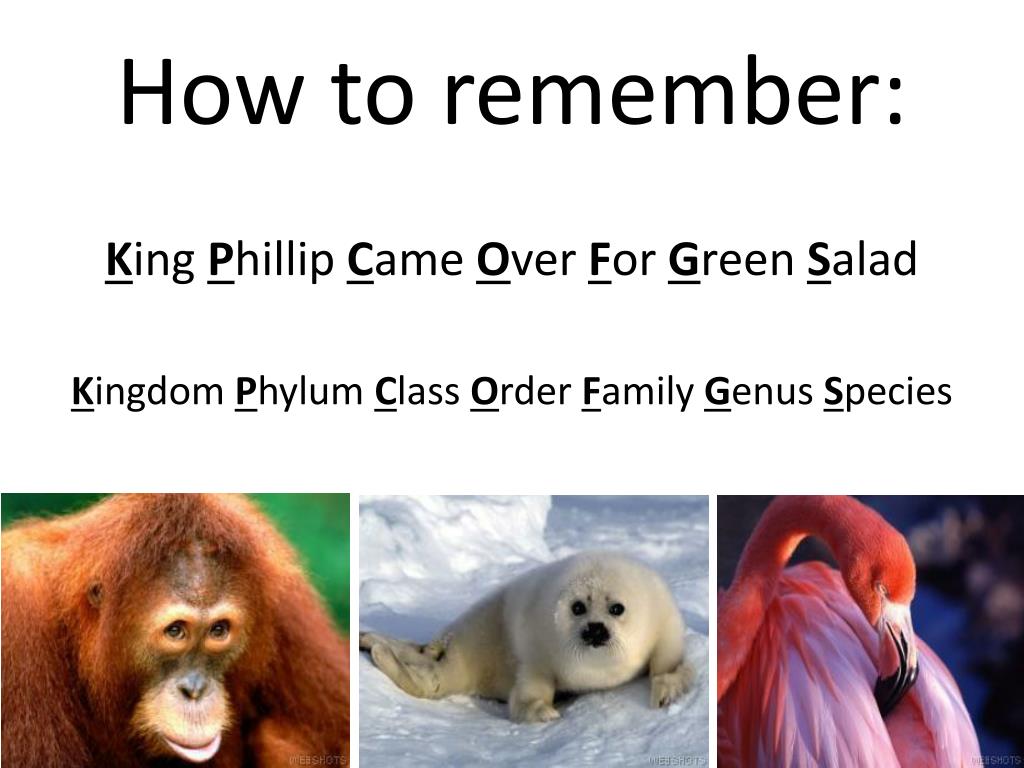 How to remember:

King Phillip Came Over For Green Salad

Kingdom Phylum Class Order Family Genus Species

WEBSHOTS

WEBSHOTS

WEBSHOTS